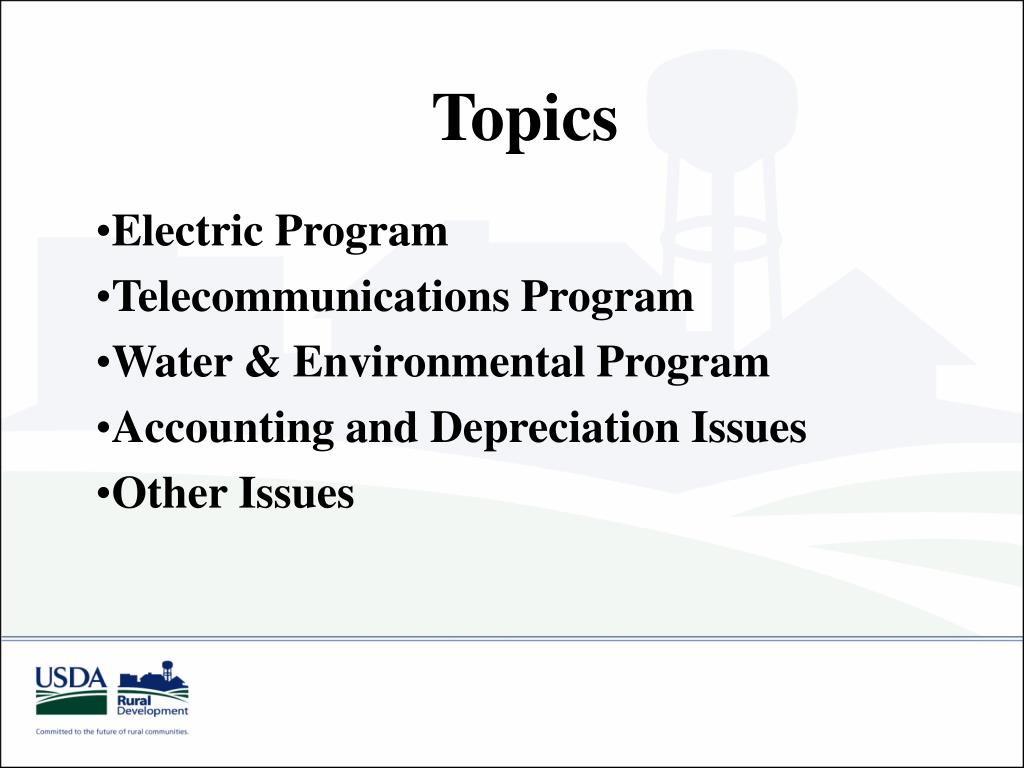 Topics

•Electric Program
•Telecommunications Program
•Water & Environmental Program
•Accounting and Depreciation Issues
•Other Issues

USDA
Rural Development
Committed to the future of rural communities.